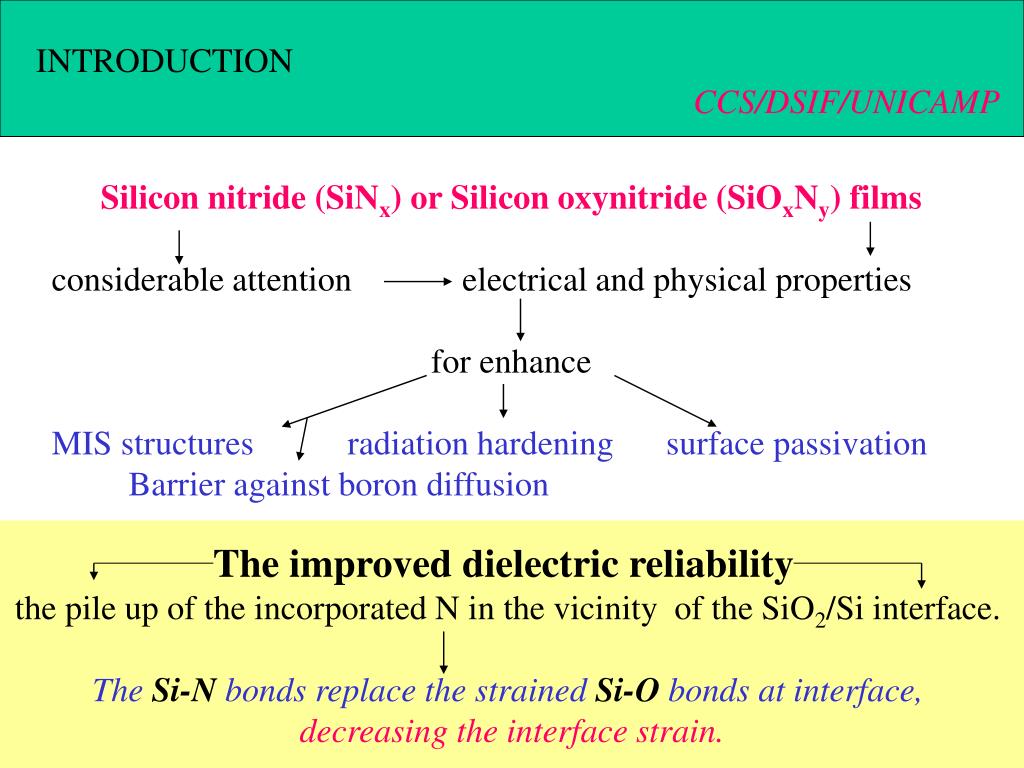 INTRODUCTION

CCS/DSIF/UNICAMP

Silicon nitride ($SiN_x$) or Silicon oxynitride ($SiO_xN_y$) films

considerable attention electrical and physical properties

for enhance

MIS structures radiation hardening surface passivation

Barrier against boron diffusion

The improved dielectric reliability

the pile up of the incorporated N in the vicinity of the $SiO_2$/Si interface.

The Si-N bonds replace the strained Si-O bonds at interface, decreasing the interface strain.